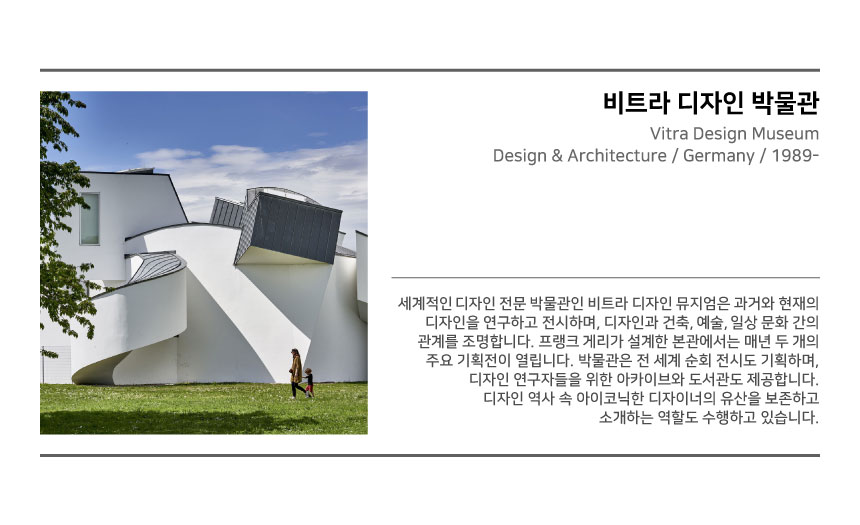 비트라 디자인 박물관

Vitra Design Museum
Design & Architecture / Germany / 1989-

세계적인 디자인 전문 박물관인 비트라 디자인 뮤지엄은 과거와 현재의 디자인을 연구하고 전시하며, 디자인과 건축, 예술, 일상 문화 간의 관계를 조명합니다. 프랭크 게리가 설계한 본관에서는 매년 두 개의 주요 기획전이 열립니다. 박물관은 전 세계 순회 전시도 기획하며, 디자인 연구자들을 위한 아카이브와 도서관도 제공합니다. 디자인 역사 속 아이코닉한 디자이너의 유산을 보존하고 소개하는 역할도 수행하고 있습니다.